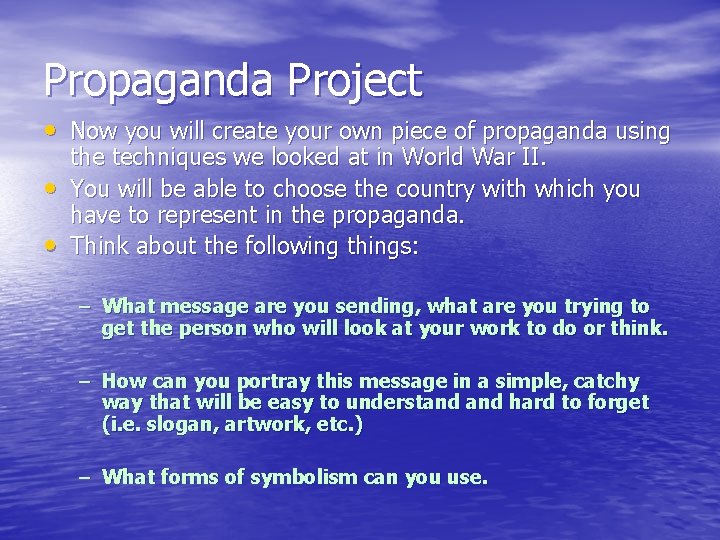 Propaganda Project

• Now you will create your own piece of propaganda using the techniques we looked at in World War II.
• You will be able to choose the country with which you have to represent in the propaganda.
• Think about the following things:

– What message are you sending, what are you trying to get the person who will look at your work to do or think.

– How can you portray this message in a simple, catchy way that will be easy to understand and hard to forget (i.e. slogan, artwork, etc.)

– What forms of symbolism can you use.